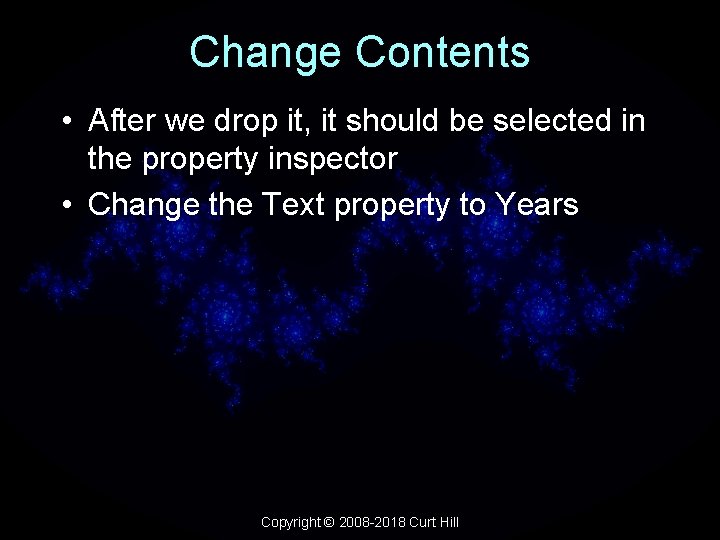 Change Contents

• After we drop it, it should be selected in the property inspector
• Change the Text property to Years

Copyright © 2008-2018 Curt Hill